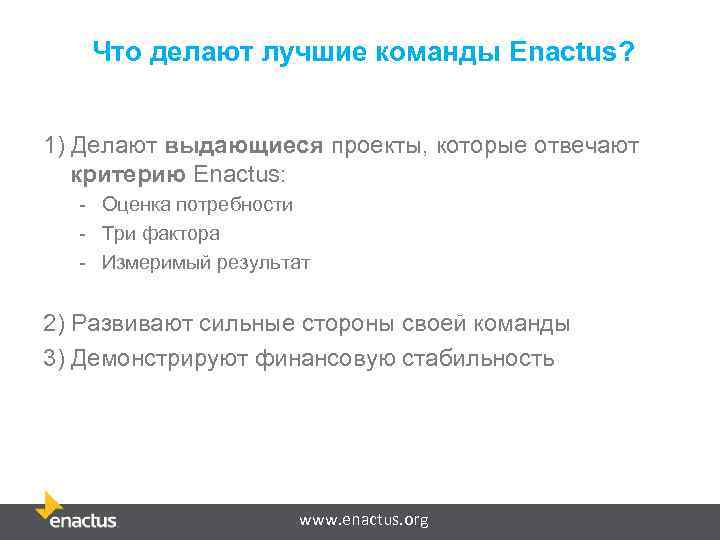 Что делают лучшие команды Enactus?

1) Делают выдающиеся проекты, которые отвечают критерию Enactus:
- Оценка потребности
- Три фактора
- Измеримый результат

2) Развивают сильные стороны своей команды
3) Демонстрируют финансовую стабильность

enactus
www.enactus.org